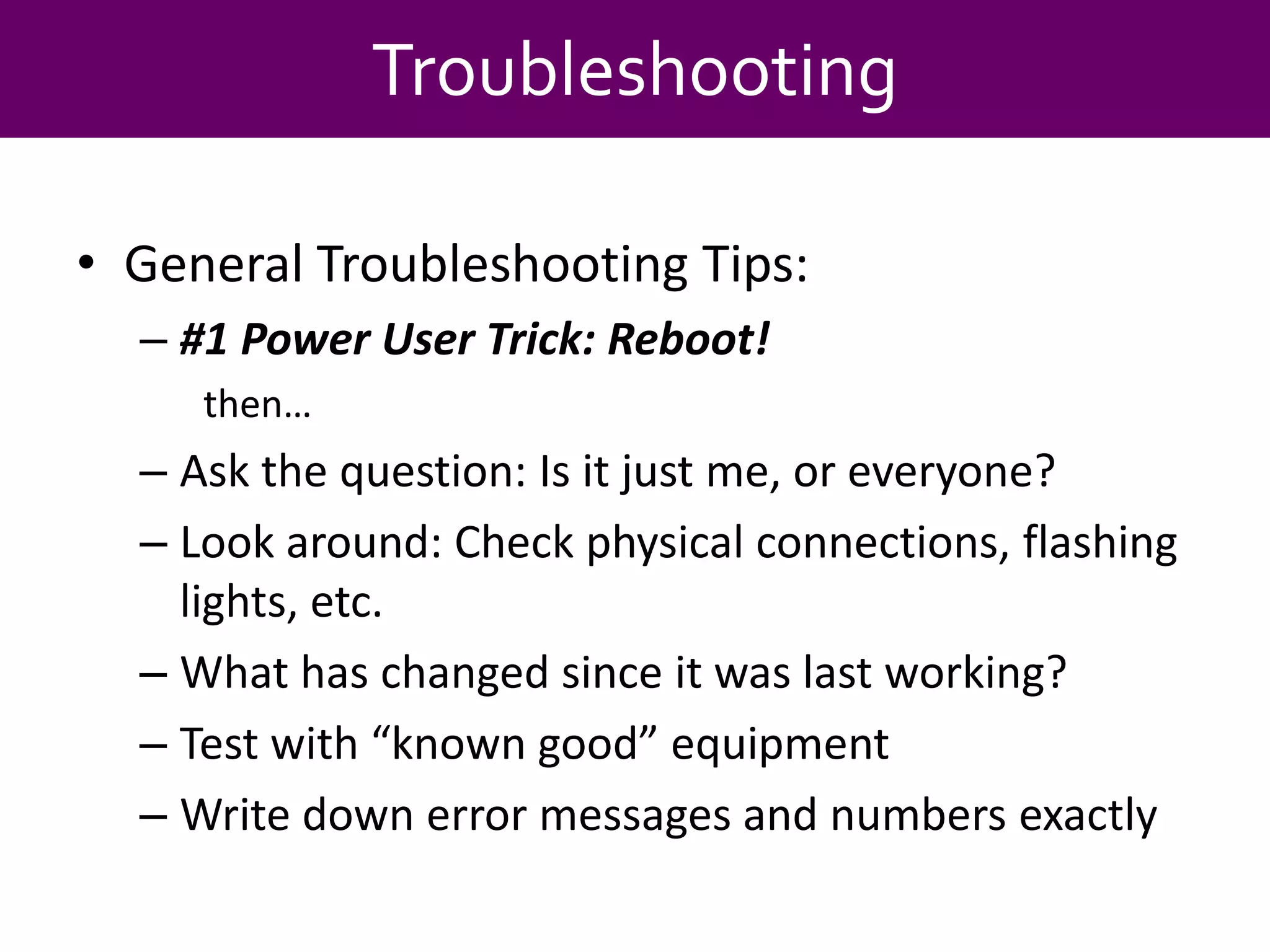 Troubleshooting

• General Troubleshooting Tips:

– #1 Power User Trick: Reboot!

then…

– Ask the question: Is it just me, or everyone?

– Look around: Check physical connections, flashing lights, etc.

– What has changed since it was last working?

– Test with “known good” equipment

– Write down error messages and numbers exactly